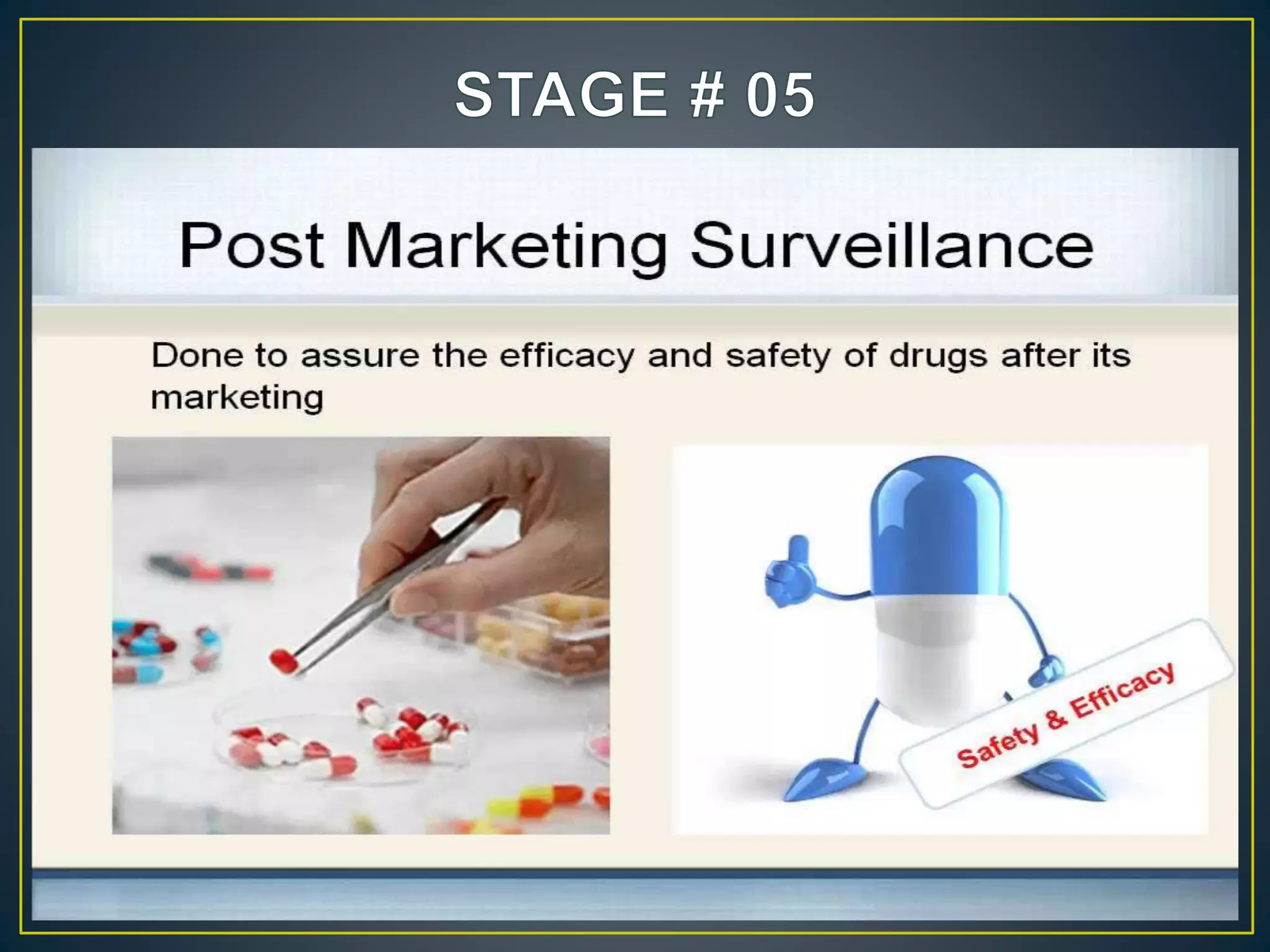 STAGE # 05

Post Marketing Surveillance

Done to assure the efficacy and safety of drugs after its marketing

Safety & Efficacy